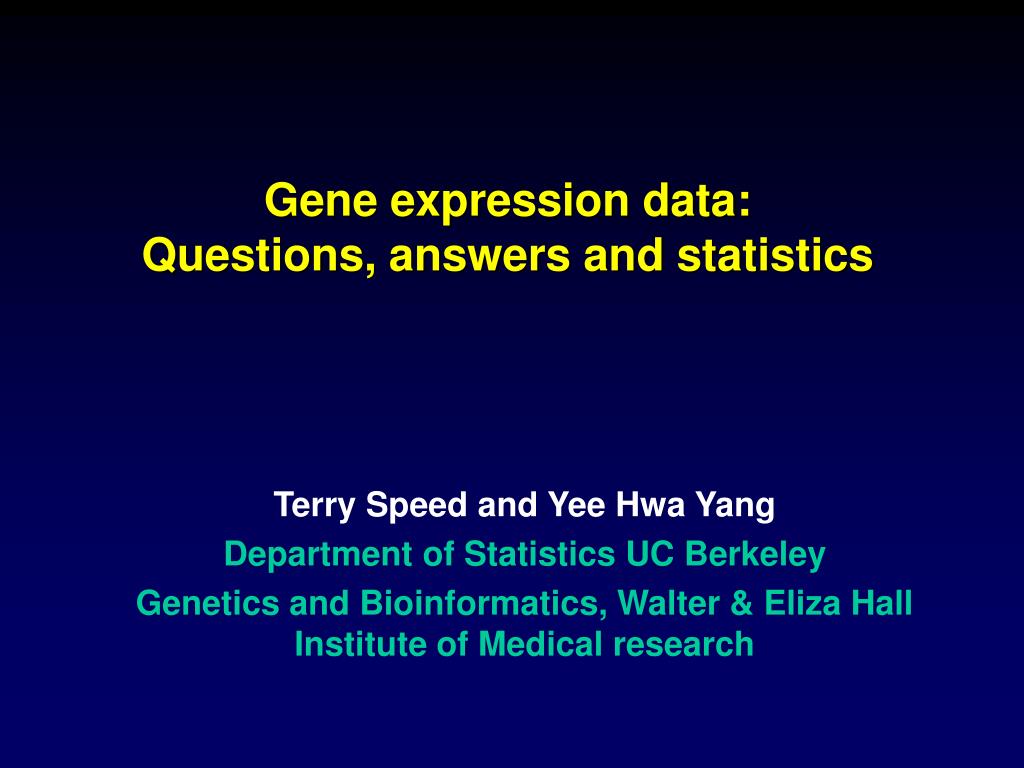 Gene expression data:
Questions, answers and statistics

Terry Speed and Yee Hwa Yang
Department of Statistics UC Berkeley
Genetics and Bioinformatics, Walter & Eliza Hall Institute of Medical research